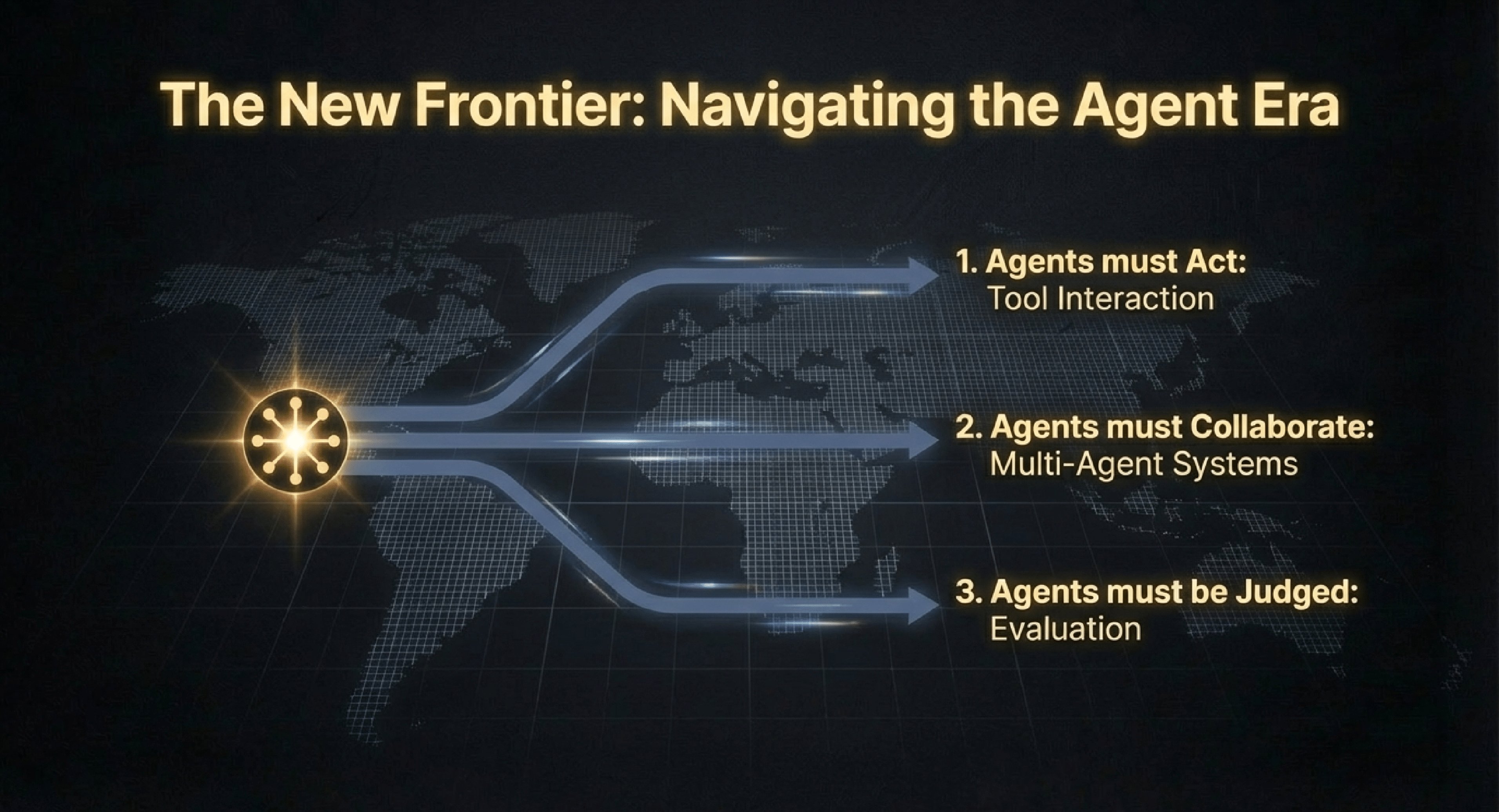 The New Frontier: Navigating the Agent Era

1. Agents must Act:
Tool Interaction

2. Agents must Collaborate:
Multi-Agent Systems

3. Agents must be Judged:
Evaluation